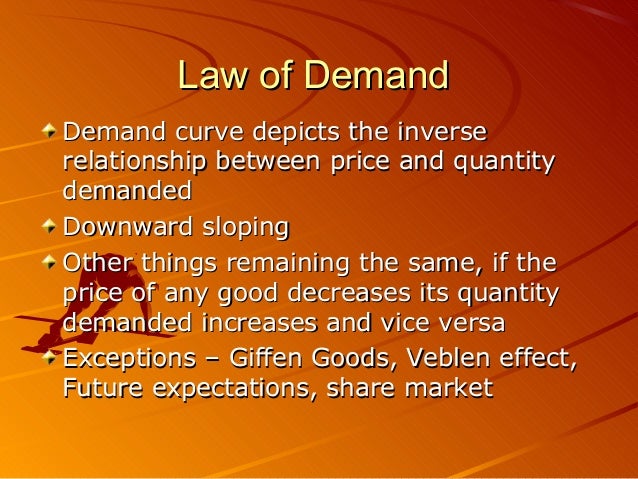 Law of Demand

Demand curve depicts the inverse relationship between price and quantity demanded

Downward sloping

Other things remaining the same, if the price of any good decreases its quantity demanded increases and vice versa

Exceptions – Giffen Goods, Veblen effect, Future expectations, share market